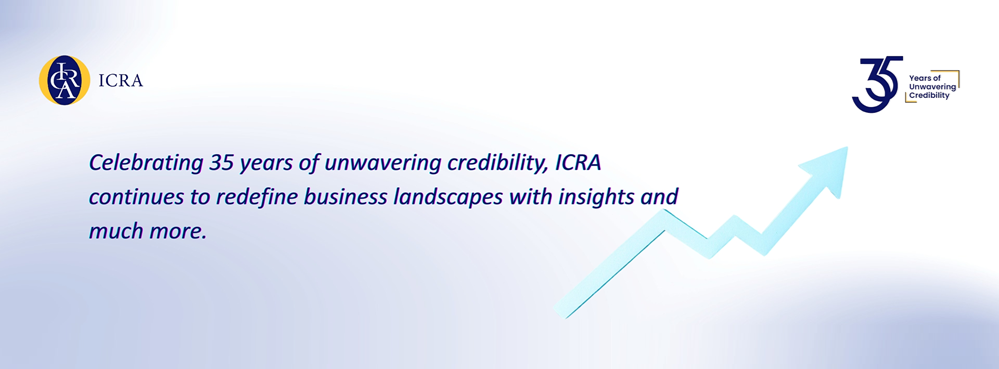 ICRA

ICRA

35 Years of Unwavering Credibility

Celebrating 35 years of unwavering credibility, ICRA continues to redefine business landscapes with insights and much more.